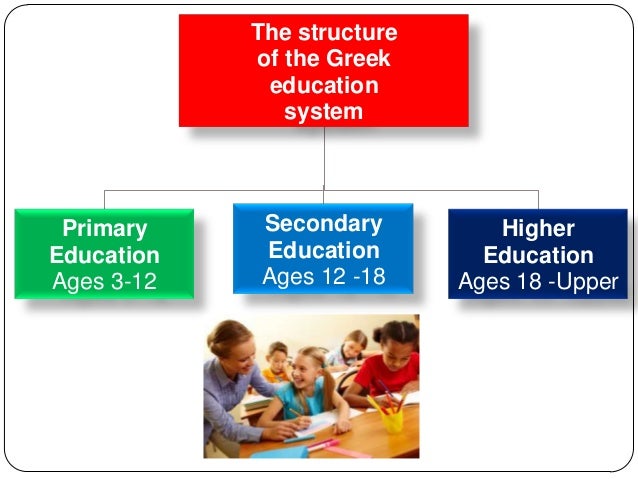 The structure of the Greek education system

Primary Education
Ages 3-12

Secondary Education
Ages 12 -18

Higher Education
Ages 18 -Upper